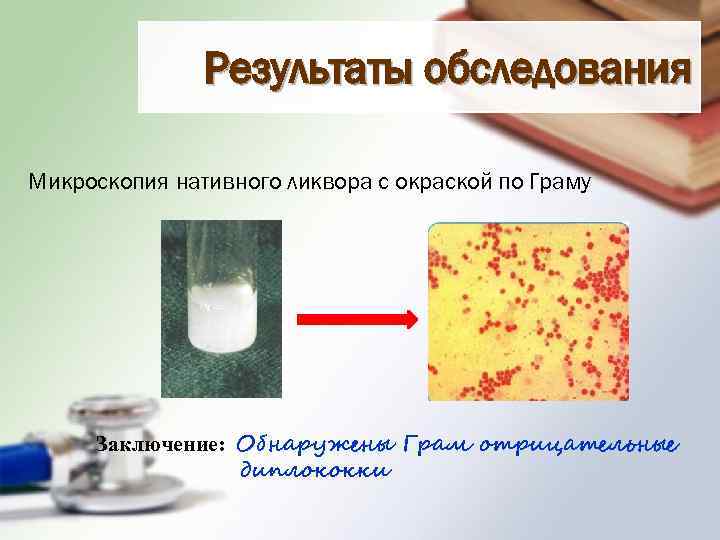 Результаты обследования

Микроскопия нативного ликвора с окраской по Граму

Заключение: Обнаружены Грам отрицательные диплококки